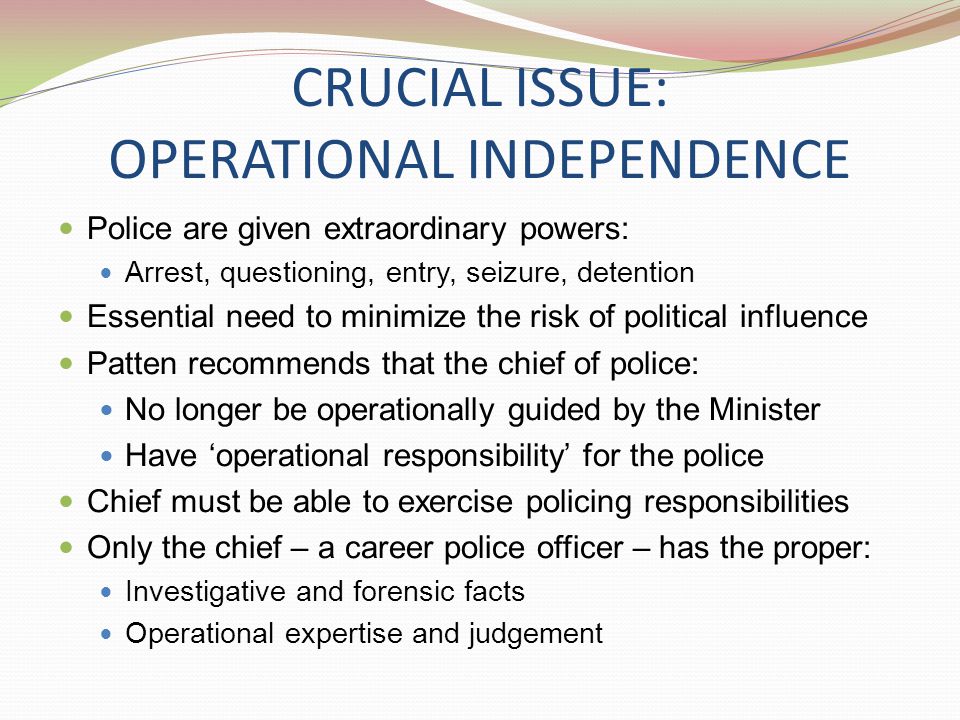 CRUCIAL ISSUE:
OPERATIONAL INDEPENDENCE

- Police are given extraordinary powers:
  - Arrest, questioning, entry, seizure, detention
- Essential need to minimize the risk of political influence
- Patten recommends that the chief of police:
  - No longer be operationally guided by the Minister
  - Have ‘operational responsibility’ for the police
- Chief must be able to exercise policing responsibilities
- Only the chief – a career police officer – has the proper:
  - Investigative and forensic facts
  - Operational expertise and judgement